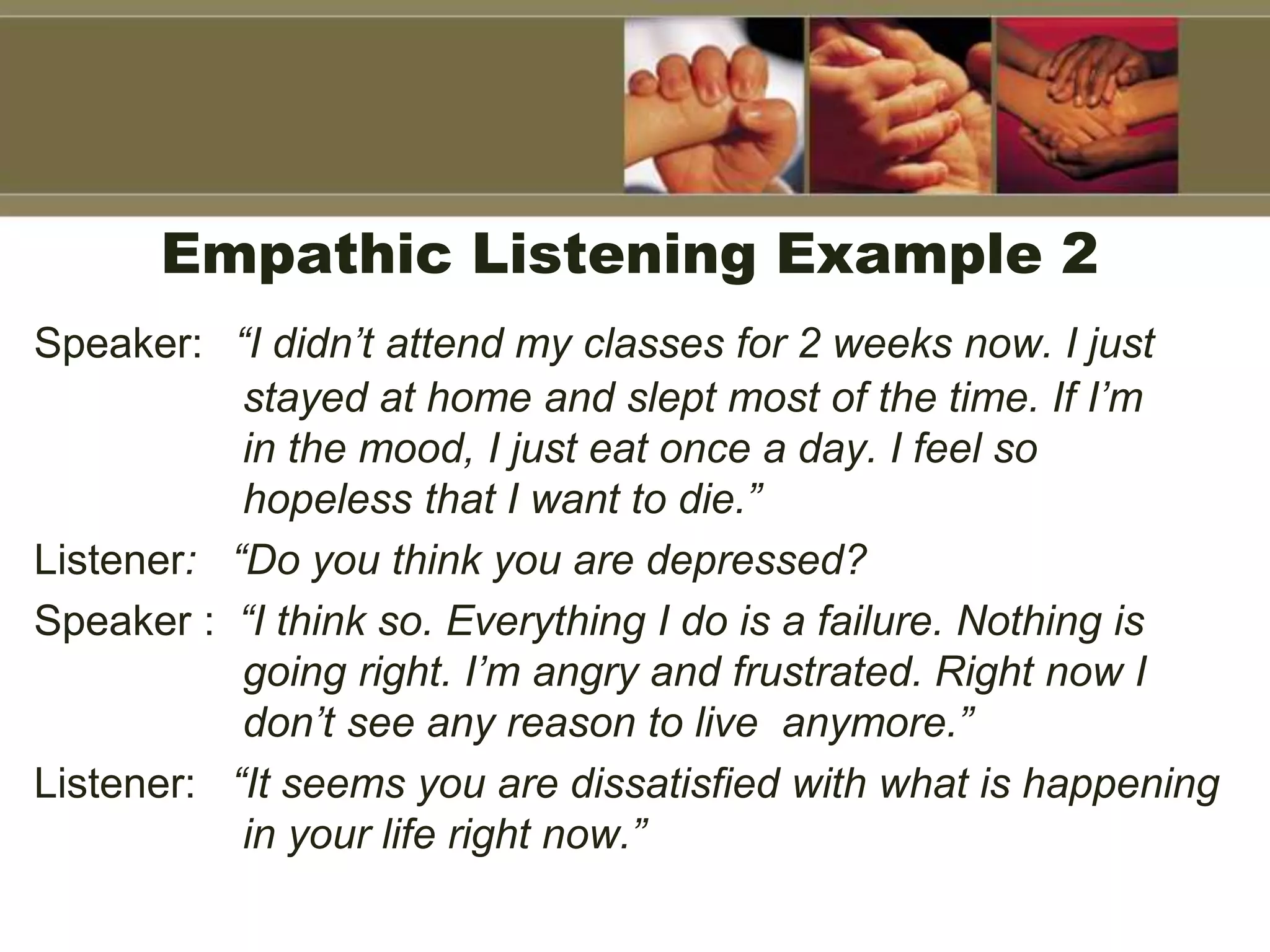 Empathic Listening Example 2

Speaker: “I didn’t attend my classes for 2 weeks now. I just stayed at home and slept most of the time. If I’m in the mood, I just eat once a day. I feel so hopeless that I want to die.”

Listener: “Do you think you are depressed?

Speaker : “I think so. Everything I do is a failure. Nothing is going right. I’m angry and frustrated. Right now I don’t see any reason to live anymore.”

Listener: “It seems you are dissatisfied with what is happening in your life right now.”